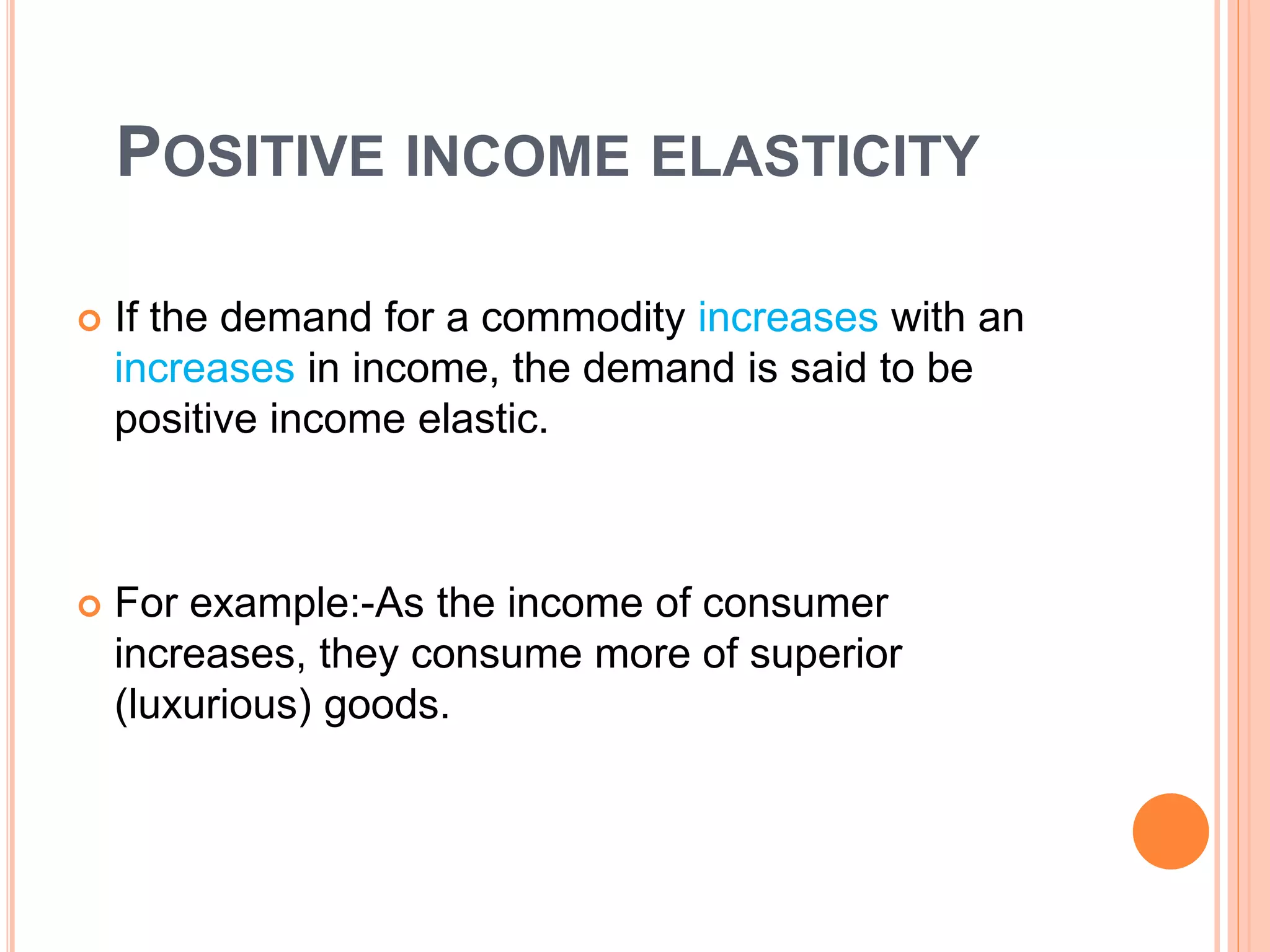 POSITIVE INCOME ELASTICITY

If the demand for a commodity increases with an increases in income, the demand is said to be positive income elastic.

For example:-As the income of consumer increases, they consume more of superior (luxurious) goods.